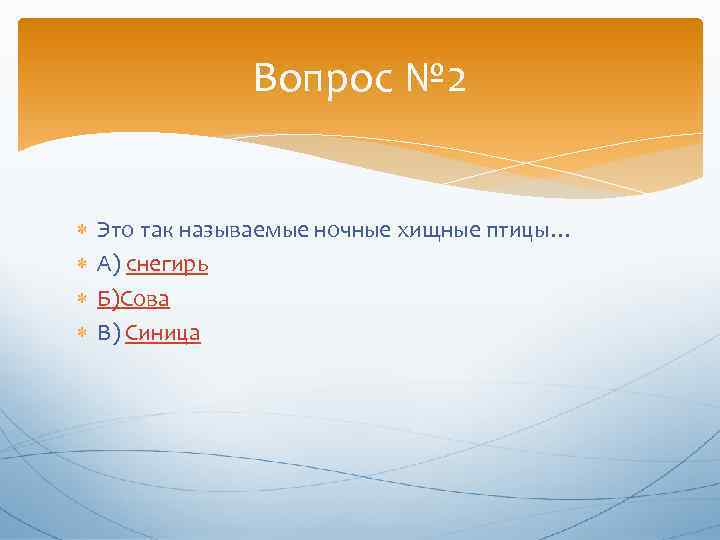 Вопрос №2

Это так называемые ночные хищные птицы…
А) снегирь
Б)Сова
В) Синица